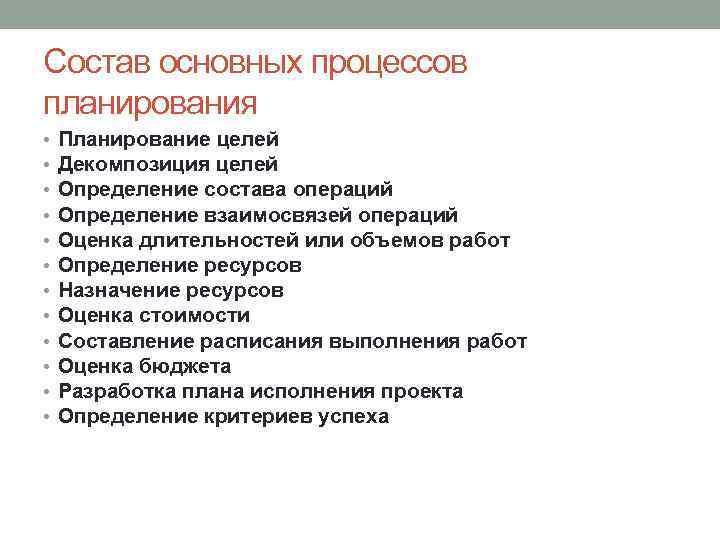 Состав основных процессов планирования

• Планирование целей
• Декомпозиция целей
• Определение состава операций
• Определение взаимосвязей операций
• Оценка длительностей или объемов работ
• Определение ресурсов
• Назначение ресурсов
• Оценка стоимости
• Составление расписания выполнения работ
• Оценка бюджета
• Разработка плана исполнения проекта
• Определение критериев успеха